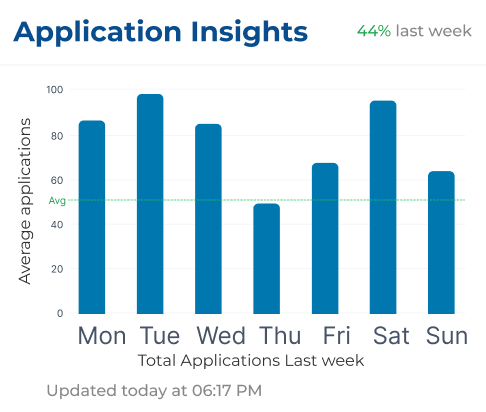 Application Insights

44% last week

Average applications

100
80
60
Avg
40
20
0

Mon Tue Wed Thu Fri Sat Sun

Total Applications Last week

Updated today at 06:17 PM